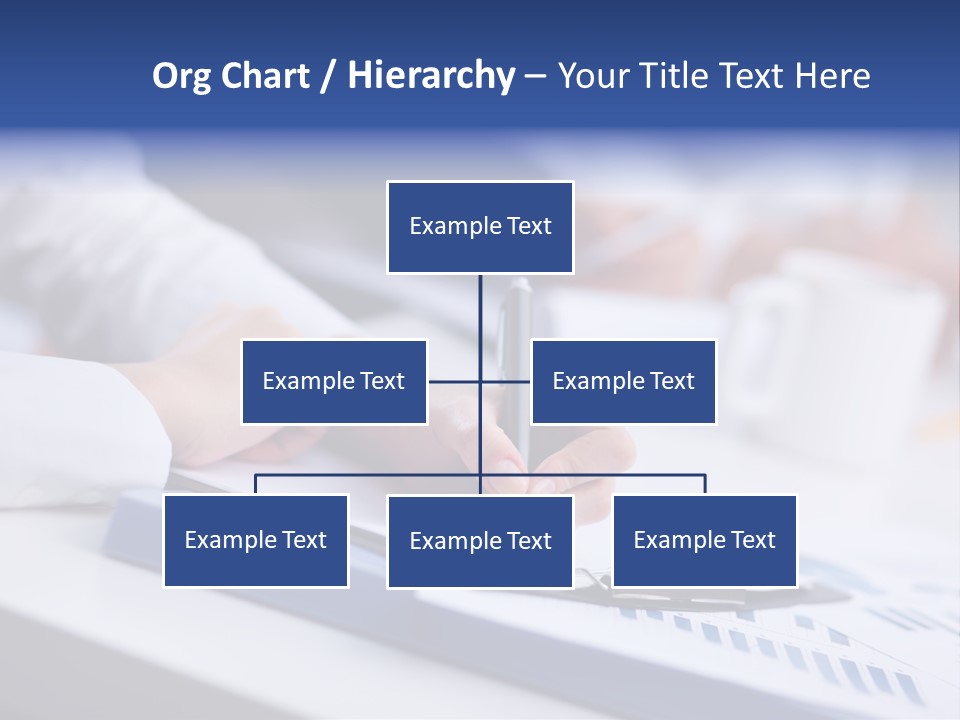 Org Chart / Hierarchy – Your Title Text Here

Example Text

Example Text

Example Text

Example Text

Example Text

Example Text